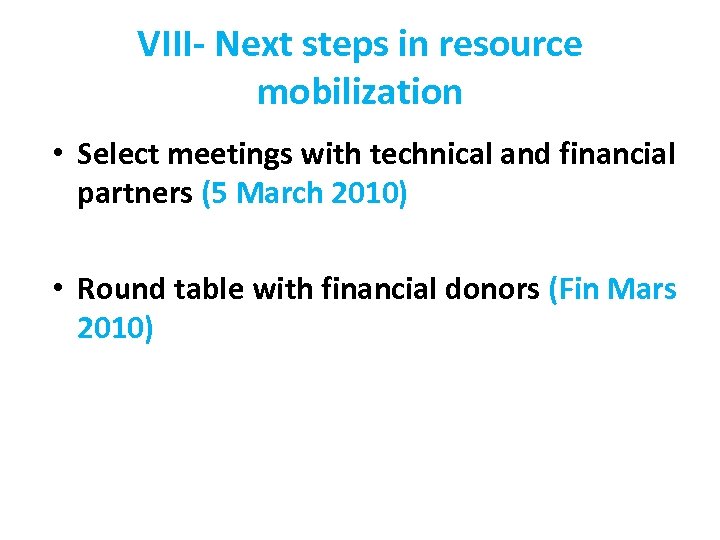 VIII- Next steps in resource mobilization

• Select meetings with technical and financial partners (5 March 2010)

• Round table with financial donors (Fin Mars 2010)